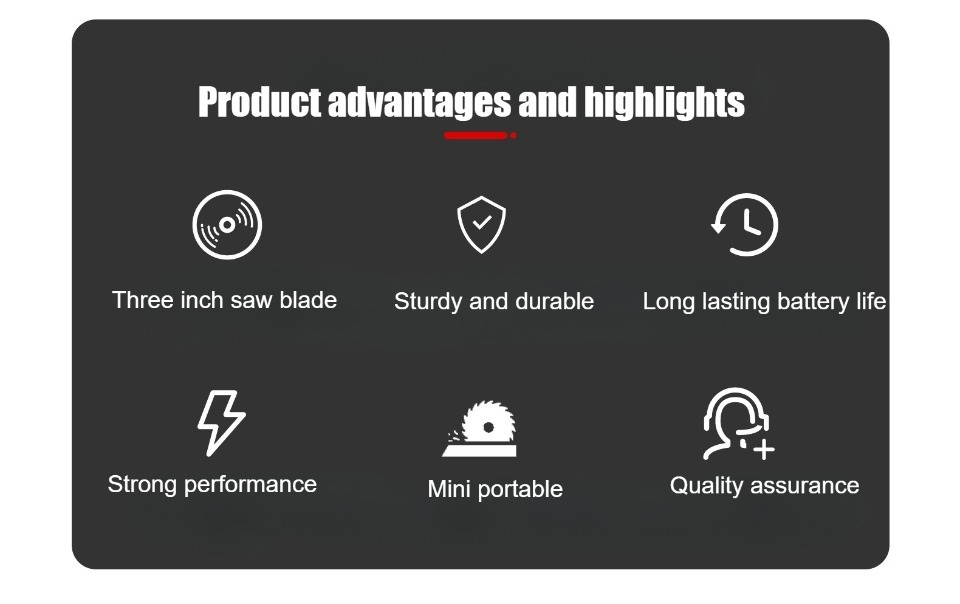 Product advantages and highlights

Three inch saw blade

Sturdy and durable

Long lasting battery life

Strong performance

Mini portable

Quality assurance